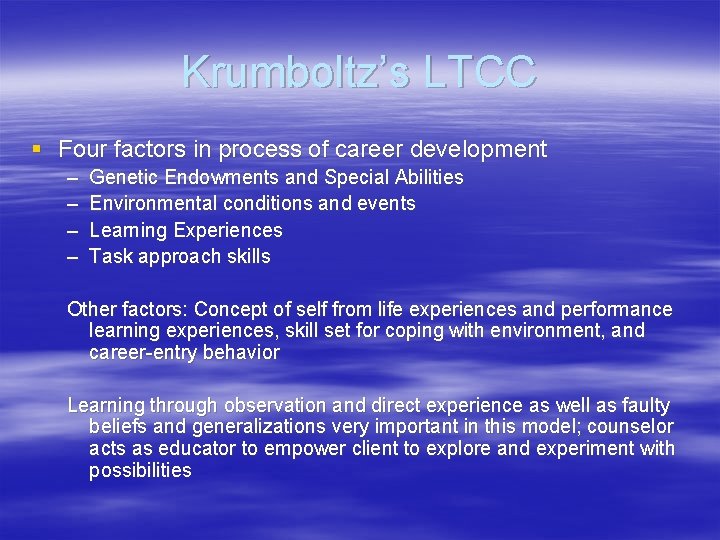 Krumboltz's LTCC

▪ Four factors in process of career development
– Genetic Endowments and Special Abilities
– Environmental conditions and events
– Learning Experiences
– Task approach skills

Other factors: Concept of self from life experiences and performance learning experiences, skill set for coping with environment, and career-entry behavior

Learning through observation and direct experience as well as faulty beliefs and generalizations very important in this model; counselor acts as educator to empower client to explore and experiment with possibilities